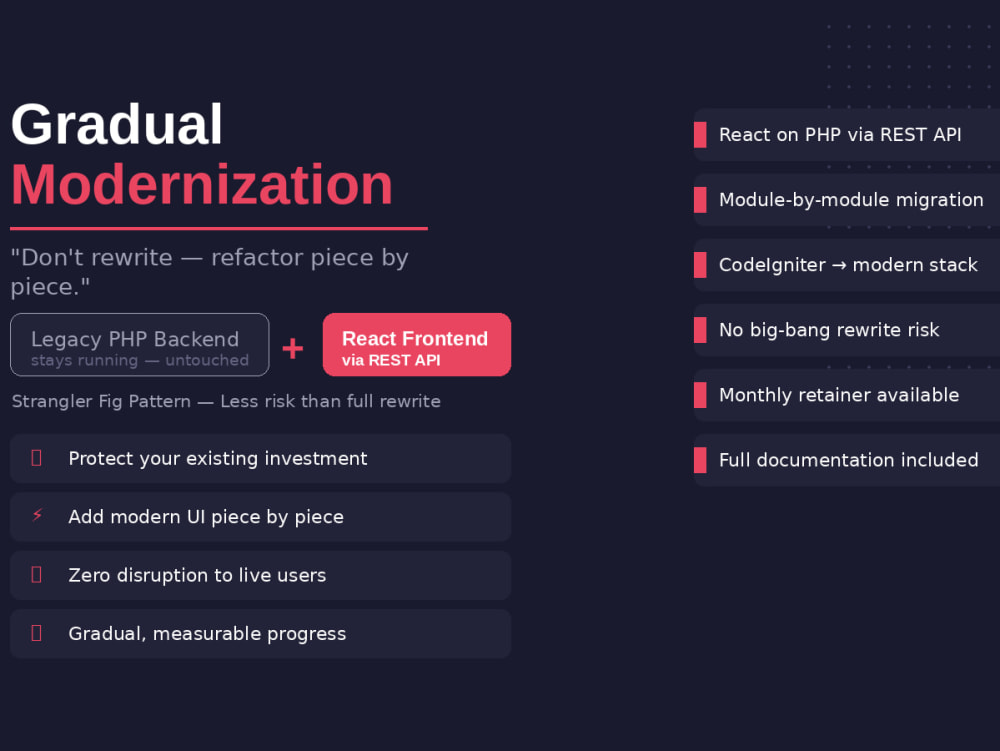 Gradual Modernization

"Don't rewrite — refactor piece by piece."

Legacy PHP Backend
stays running — untouched

+

React Frontend
via REST API

Strangler Fig Pattern — Less risk than full rewrite

Protect your existing investment

⚡ Add modern UI piece by piece

Zero disruption to live users

Gradual, measurable progress

React on PHP via REST API

Module-by-module migration

CodeIgniter → modern stack

No big-bang rewrite risk

Monthly retainer available

Full documentation included